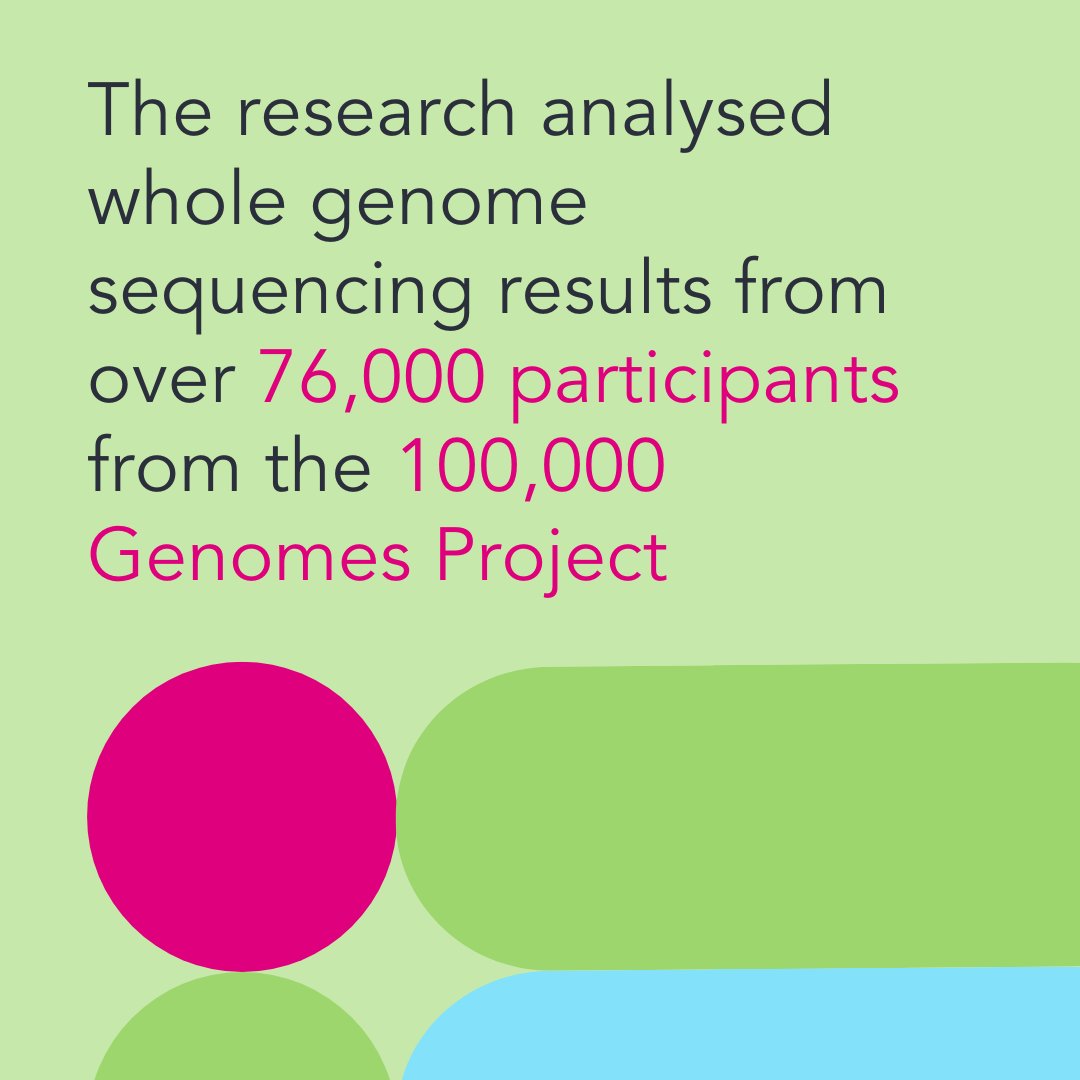 The research analysed whole genome sequencing results from over 76,000 participants from the 100,000 Genomes Project